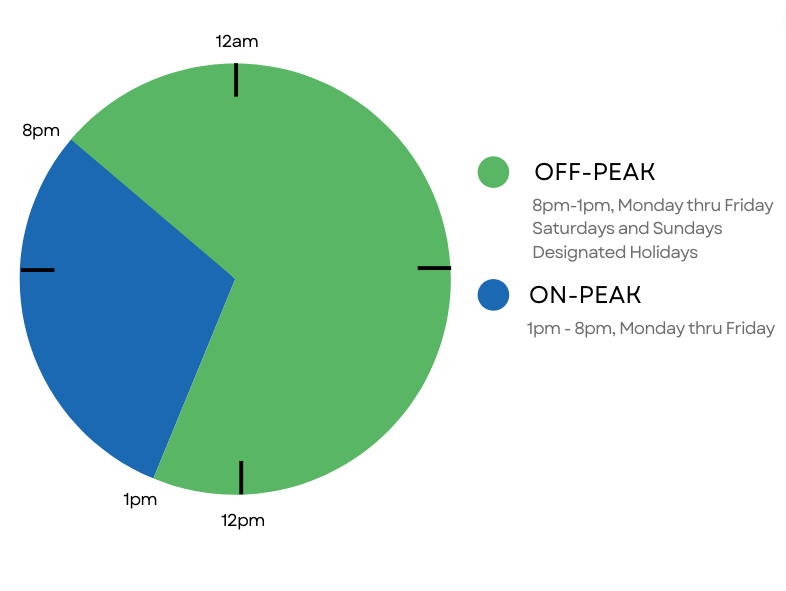 12am

8pm

1pm

12pm

OFF-PEAK

8pm-1pm, Monday thru Friday
Saturdays and Sundays
Designated Holidays

ON-PEAK

1pm - 8pm, Monday thru Friday